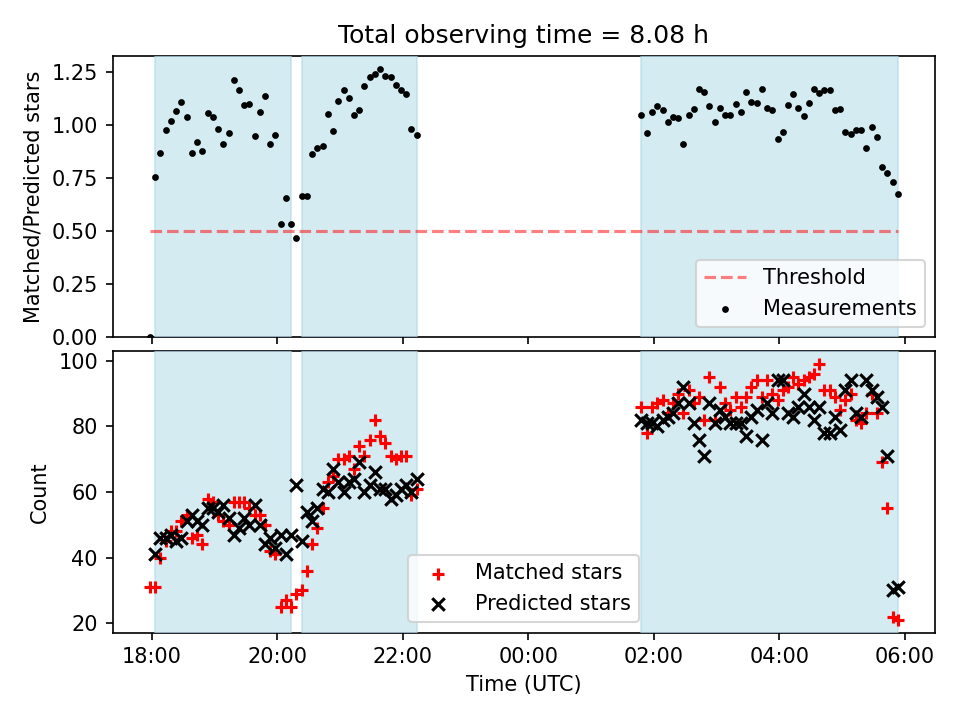 Total observing time = 8.08 h

Matched/Predicted stars

1.25
1.00
0.75
0.50
0.25
0.00

Threshold
Measurements

Count

100
80
60
40
20

Matched stars
Predicted stars

18:00
20:00
22:00
00:00
02:00
04:00
06:00

Time (UTC)